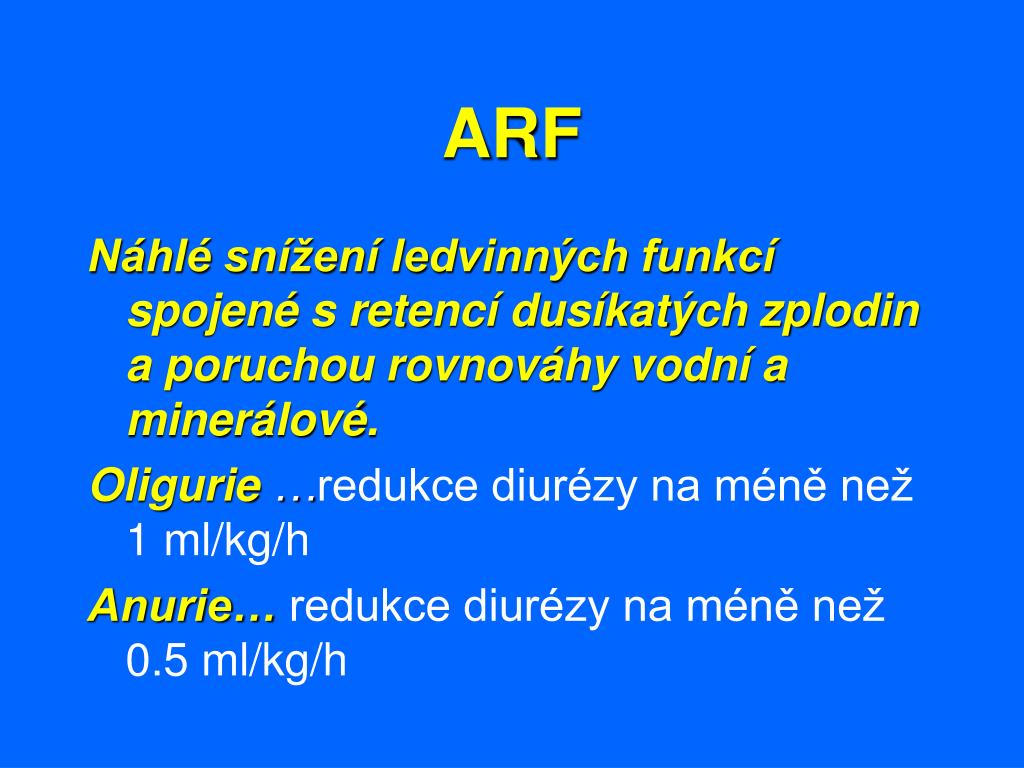 ARF

Náhlé snížení ledvinných funkcí spojené s retencí dusíkatých zplodin a poruchou rovnováhy vodní a minerálové.

Oligurie …redukce diurézy na méně než 1 ml/kg/h

Anurie… redukce diurézy na méně než 0.5 ml/kg/h